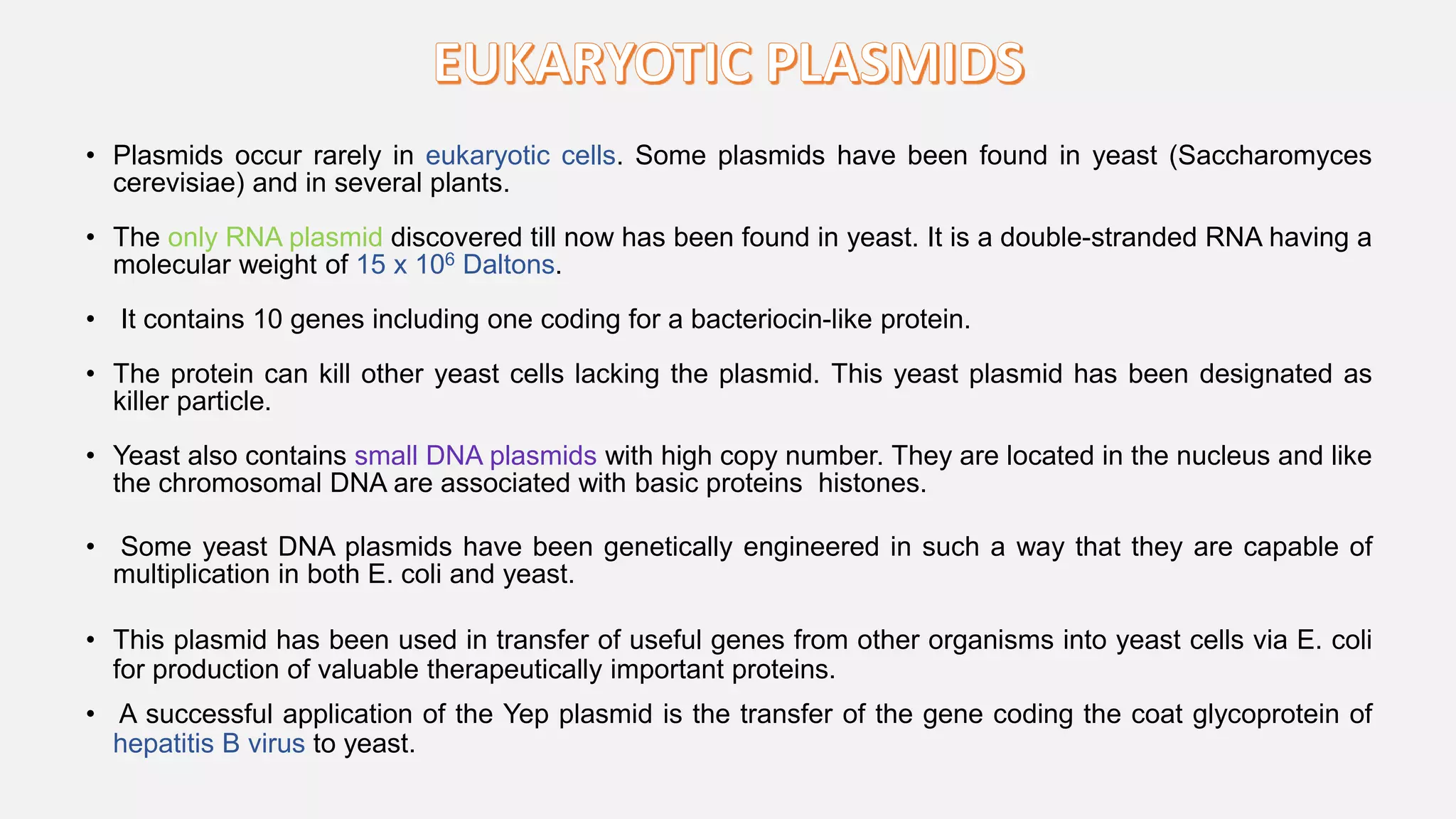 EUKARYOTIC PLASMIDS

• Plasmids occur rarely in eukaryotic cells. Some plasmids have been found in yeast (Saccharomyces cerevisiae) and in several plants.

• The only RNA plasmid discovered till now has been found in yeast. It is a double-stranded RNA having a molecular weight of $15 \times 10^6$ Daltons.

• It contains 10 genes including one coding for a bacteriocin-like protein.

• The protein can kill other yeast cells lacking the plasmid. This yeast plasmid has been designated as killer particle.

• Yeast also contains small DNA plasmids with high copy number. They are located in the nucleus and like the chromosomal DNA are associated with basic proteins histones.

• Some yeast DNA plasmids have been genetically engineered in such a way that they are capable of multiplication in both E. coli and yeast.

• This plasmid has been used in transfer of useful genes from other organisms into yeast cells via E. coli for production of valuable therapeutically important proteins.

• A successful application of the Yep plasmid is the transfer of the gene coding the coat glycoprotein of hepatitis B virus to yeast.